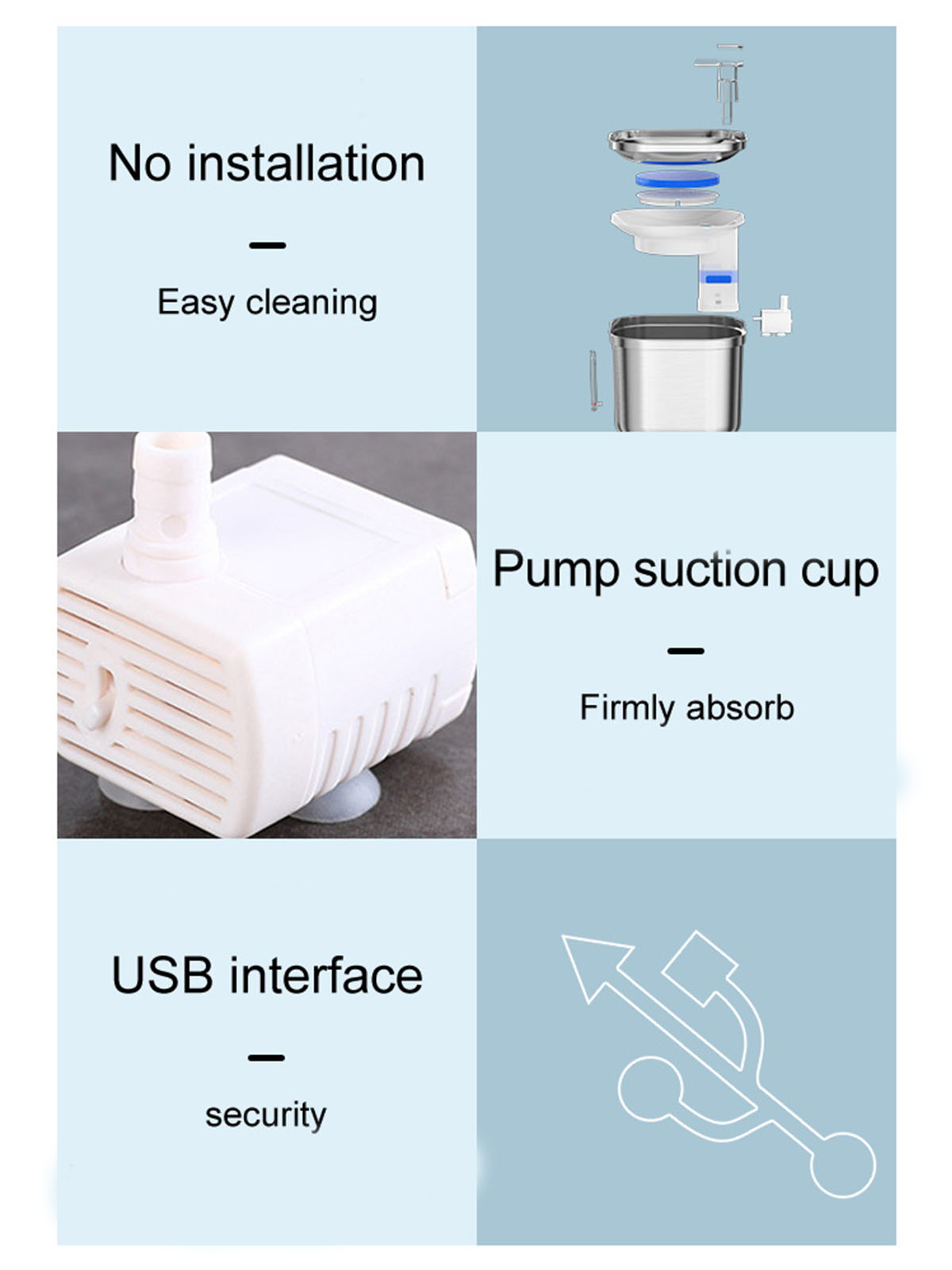 No installation

—

Easy cleaning

Pump suction cup

—

Firmly absorb

USB interface

—

security